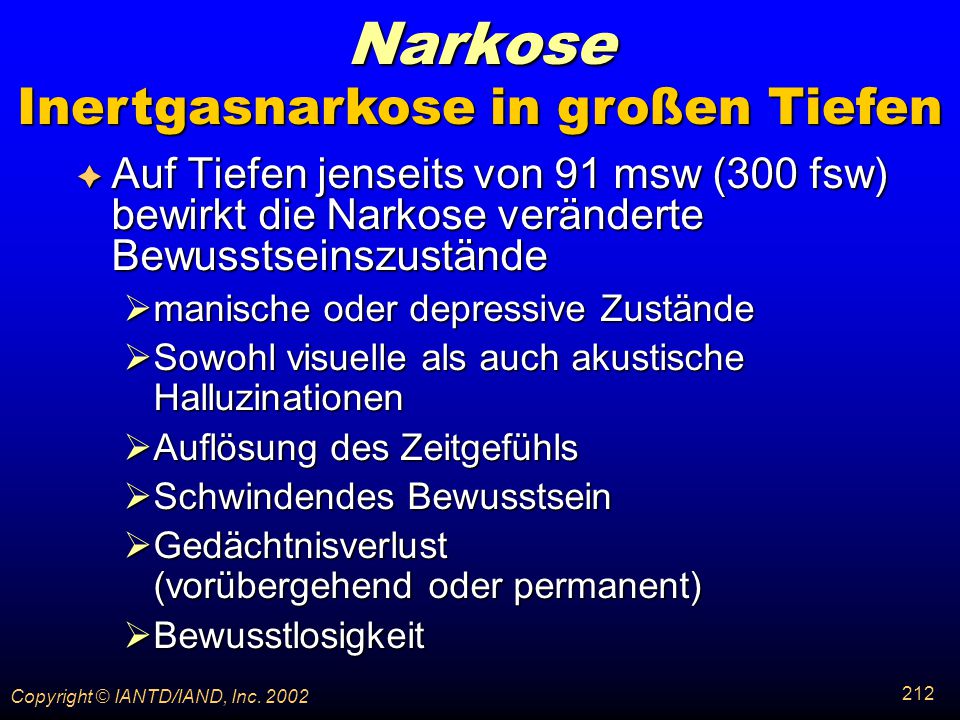 Narkose
Inertgasnarkose in großen Tiefen

✦ Auf Tiefen jenseits von 91 msw (300 fsw) bewirkt die Narkose veränderte Bewusstseinszustände

➢ manische oder depressive Zustände
➢ Sowohl visuelle als auch akustische Halluzinationen
➢ Auflösung des Zeitgefühls
➢ Schwindendes Bewusstsein
➢ Gedächtnisverlust (vorübergehend oder permanent)
➢ Bewusstlosigkeit

Copyright © IANTD/IAND, Inc. 2002

212